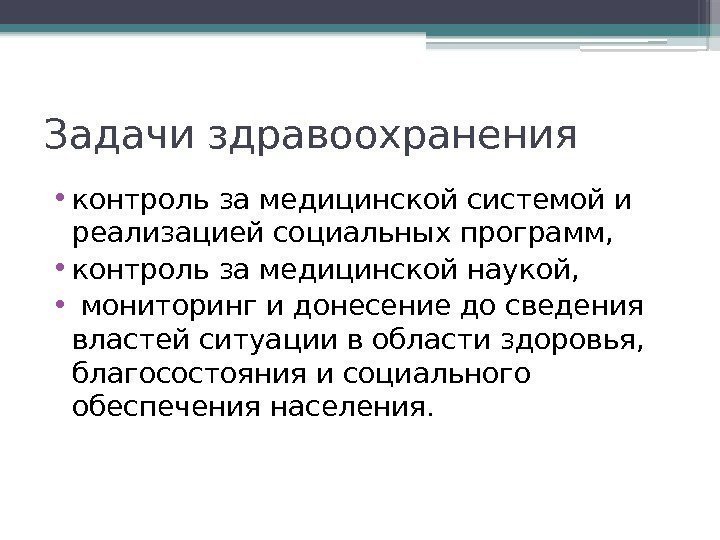 Задачи здравоохранения

• контроль за медицинской системой и реализацией социальных программ,
• контроль за медицинской наукой,
• мониторинг и донесение до сведения властей ситуации в области здоровья, благосостояния и социального обеспечения населения.